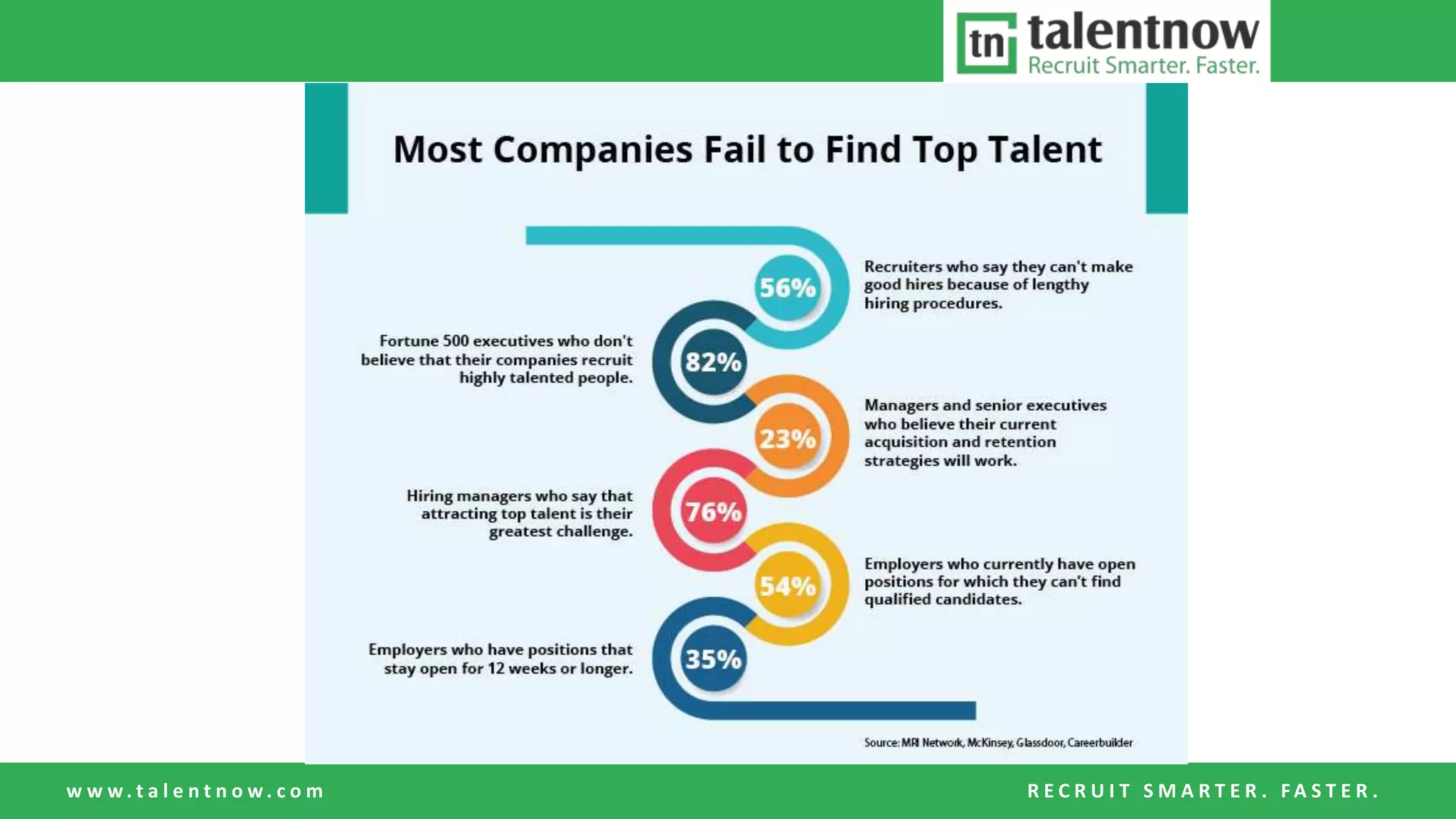 tn talentnow
Recruit Smarter. Faster.

Most Companies Fail to Find Top Talent

56%
Recruiters who say they can't make good hires because of lengthy hiring procedures.

82%
Fortune 500 executives who don't believe that their companies recruit highly talented people.

23%
Managers and senior executives who believe their current acquisition and retention strategies will work.

76%
Hiring managers who say that attracting top talent is their greatest challenge.

54%
Employers who currently have open positions for which they can't find qualified candidates.

35%
Employers who have positions that stay open for 12 weeks or longer.

Source: MRI Network, McKinsey, Glassdoor, Careerbuilder

www.talentnow.com

RECRUIT SMARTER. FASTER.